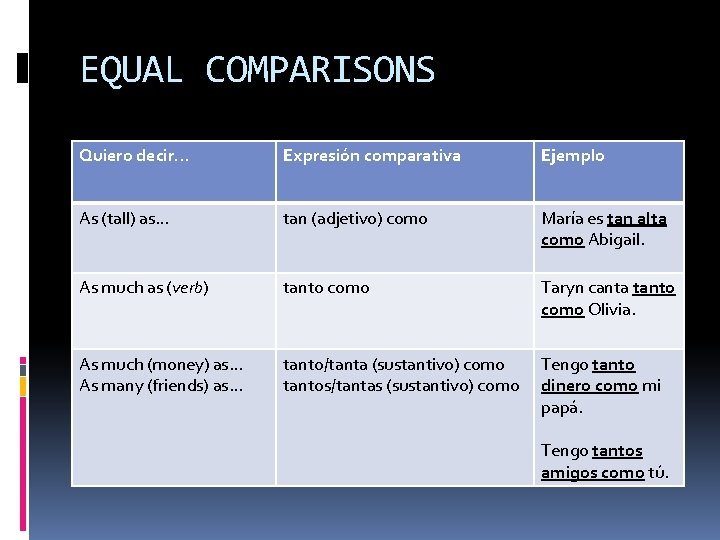 EQUAL COMPARISONS

| Quiero decir… | Expresión comparativa | Ejemplo |
|---|---|---|
| As (tall) as… | tan (adjetivo) como | María es tan alta como Abigail. |
| As much as (verb) | tanto como | Taryn canta tanto como Olivia. |
| As much (money) as… As many (friends) as… | tanto/tanta (sustantivo) como tantos/tantas (sustantivo) como | Tengo tanto dinero como mi papá. Tengo tantos amigos como tú. |